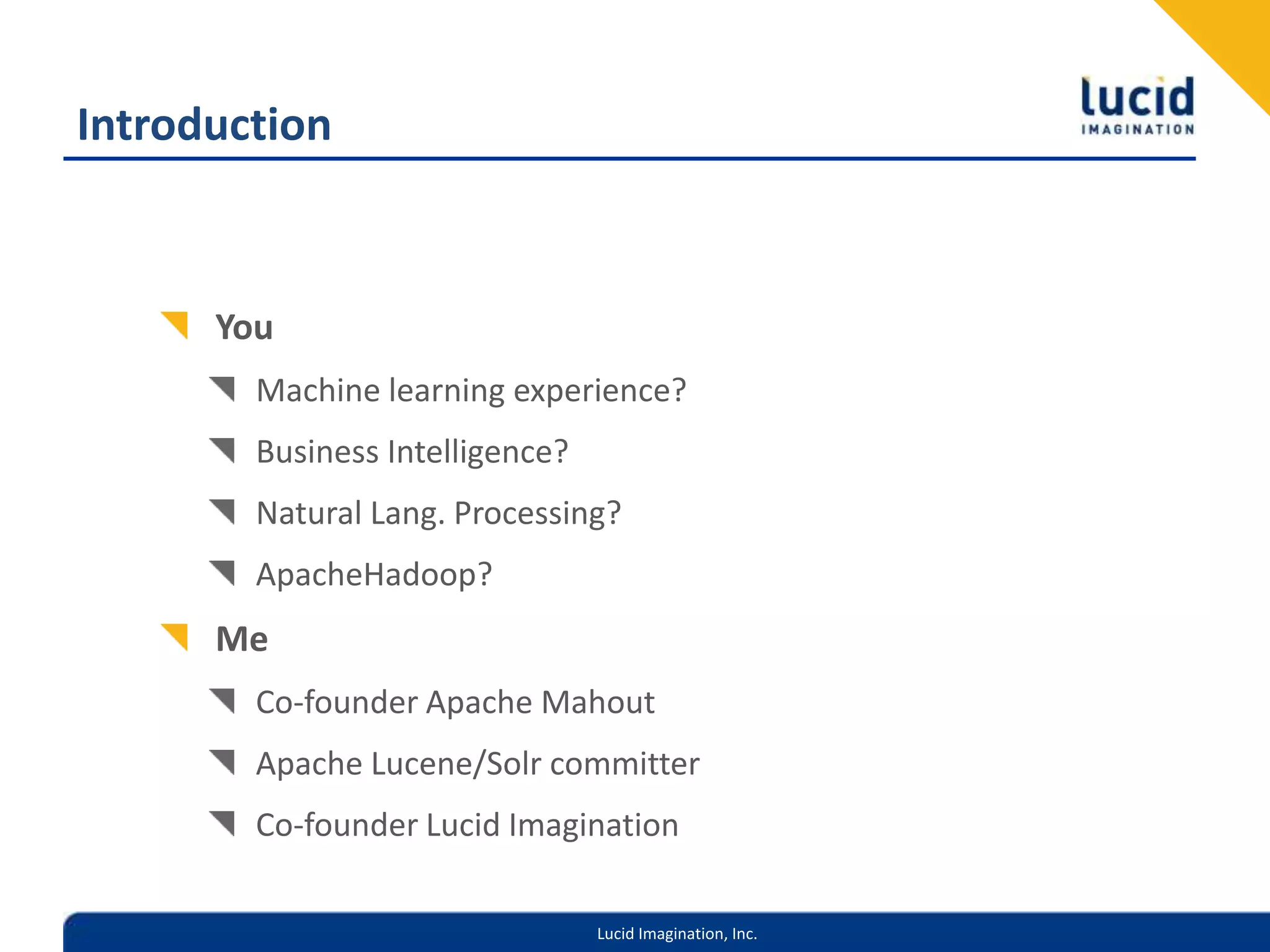 Introduction

lucid
IMAGINATION

You

Machine learning experience?

Business Intelligence?

Natural Lang. Processing?

ApacheHadoop?

Me

Co-founder Apache Mahout

Apache Lucene/Solr committer

Co-founder Lucid Imagination

Lucid Imagination, Inc.